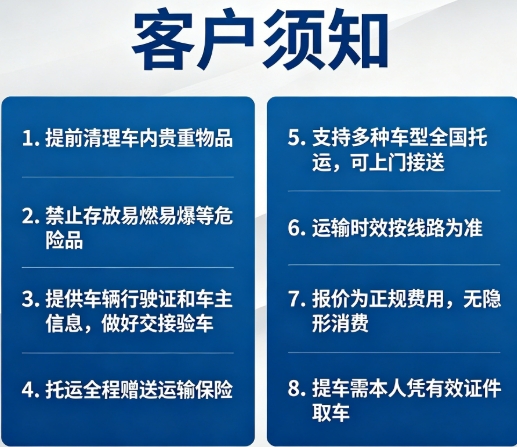 客户须知

1. 提前清理车内贵重物品

2. 禁止存放易燃易爆等危险品

3. 提供车辆行驶证和车主信息，做好交接验车

4. 托运全程赠送运输保险

5. 支持多种车型全国托运，可上门接送

6. 运输时效按线路为准

7. 报价为正规费用，无隐形消费

8. 提车需本人凭有效证件取车